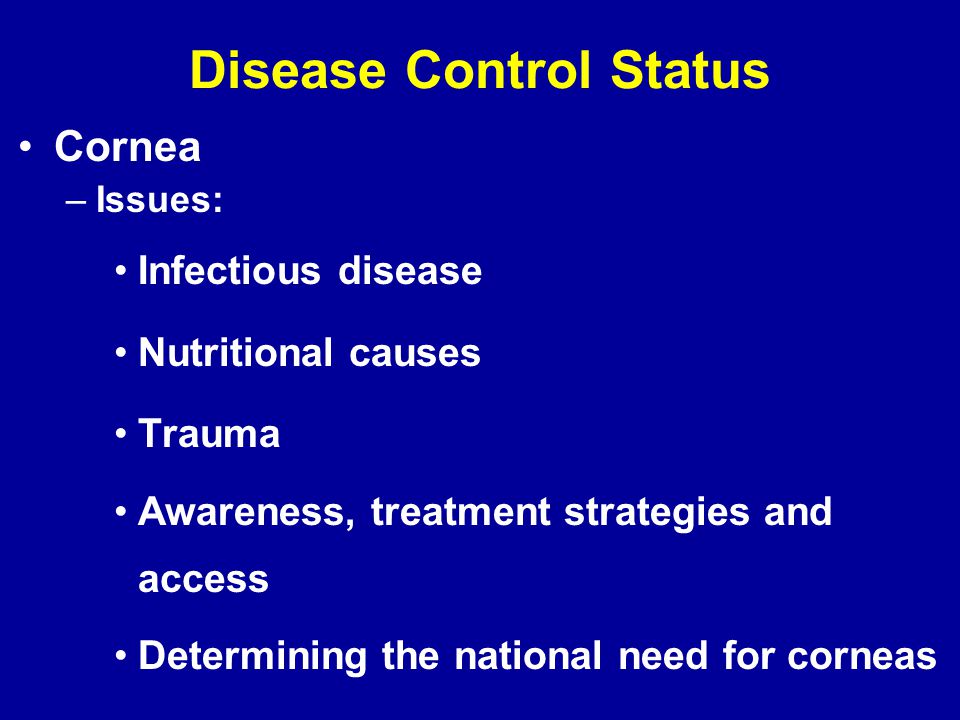 Disease Control Status

• Cornea

– Issues:

• Infectious disease

• Nutritional causes

• Trauma

• Awareness, treatment strategies and access

• Determining the national need for corneas